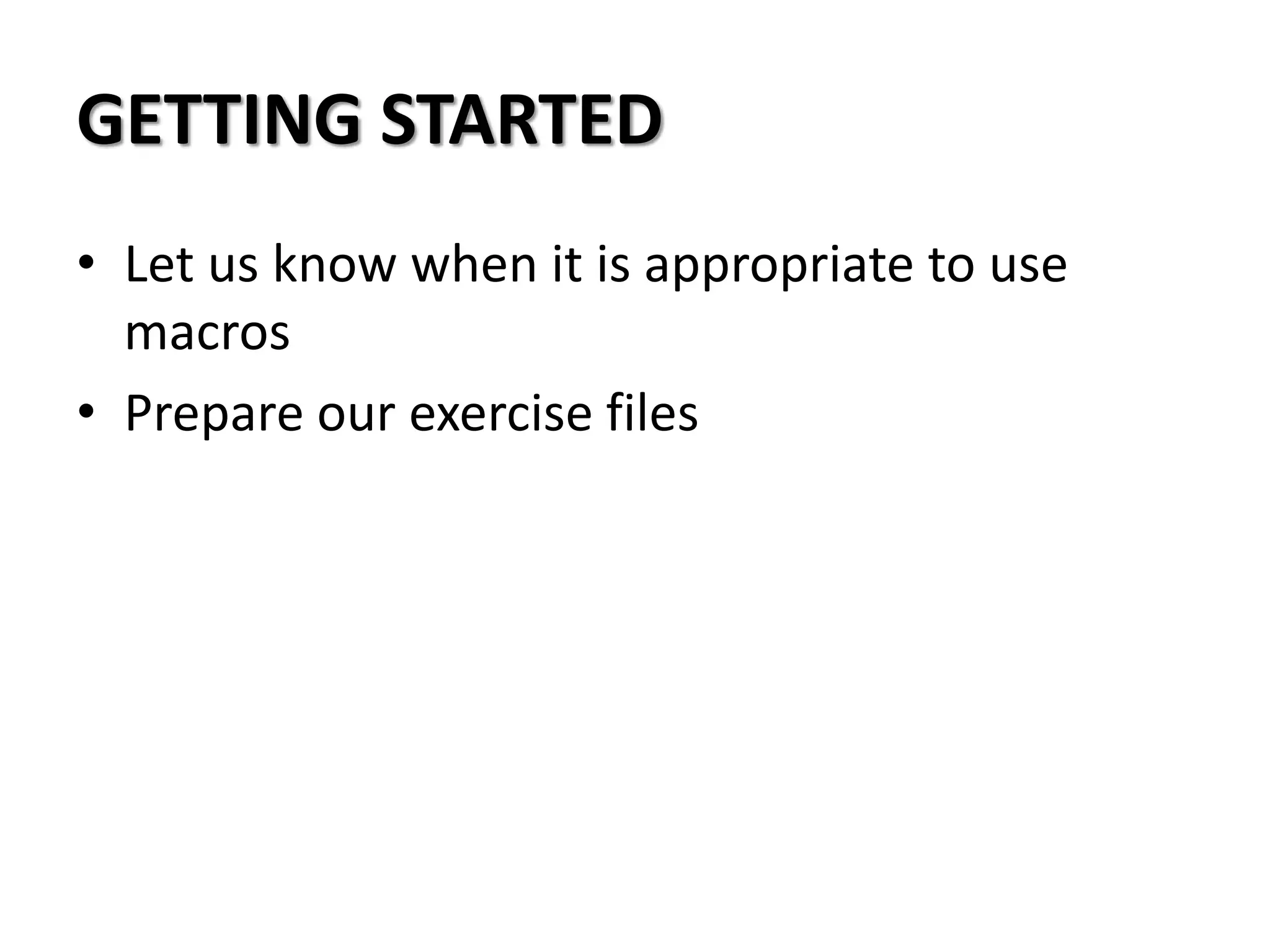 GETTING STARTED

• Let us know when it is appropriate to use macros
• Prepare our exercise files